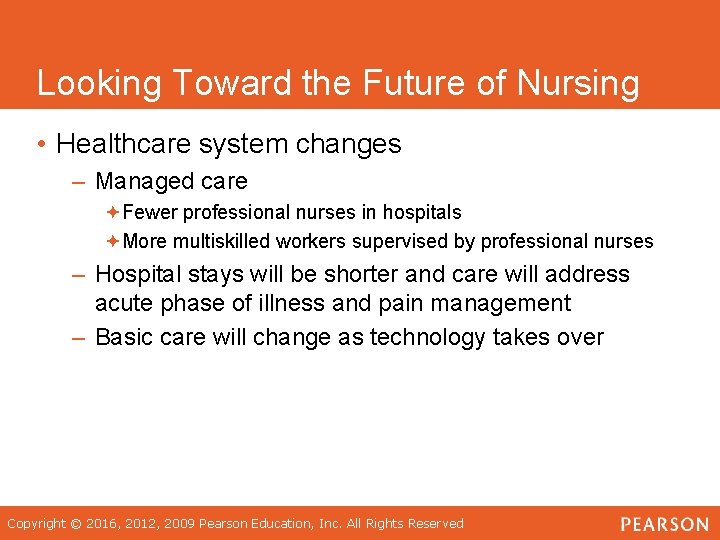 Looking Toward the Future of Nursing

• Healthcare system changes

– Managed care

✦ Fewer professional nurses in hospitals

✦ More multiskilled workers supervised by professional nurses

– Hospital stays will be shorter and care will address acute phase of illness and pain management

– Basic care will change as technology takes over

Copyright © 2016, 2012, 2009 Pearson Education, Inc. All Rights Reserved

PEARSON